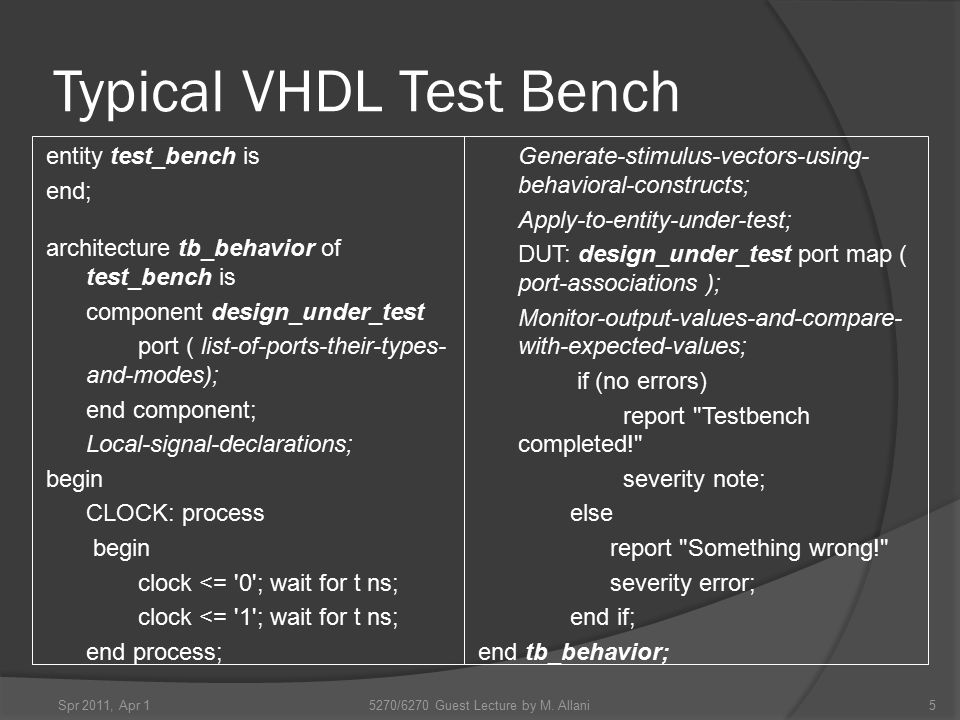 Typical VHDL Test Bench

entity test_bench is
end;

architecture tb_behavior of test_bench is
component design_under_test
port ( list-of-ports-their-types-and-modes);
end component;
Local-signal-declarations;
begin
CLOCK: process
begin
clock <= '0'; wait for t ns;
clock <= '1'; wait for t ns;
end process;

Generate-stimulus-vectors-using-behavioral-constructs;
Apply-to-entity-under-test;
DUT: design_under_test port map ( port-associations );
Monitor-output-values-and-compare-with-expected-values;
if (no errors)
report "Testbench completed!"
severity note;
else
report "Something wrong!"
severity error;
end if;
end tb_behavior;

Spr 2011, Apr 1
5270/6270 Guest Lecture by M. Allani
5